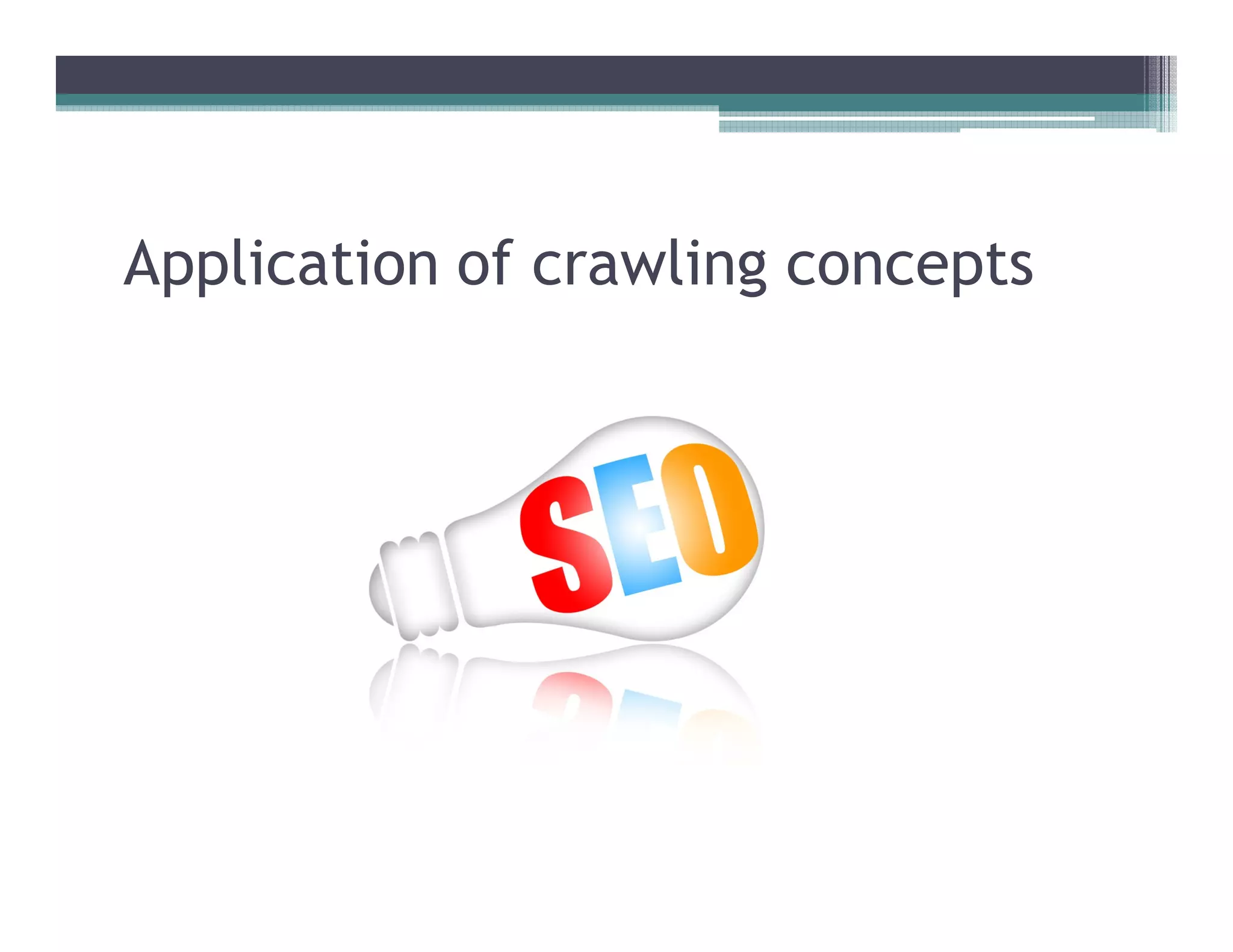 Application of crawling concepts

SEO